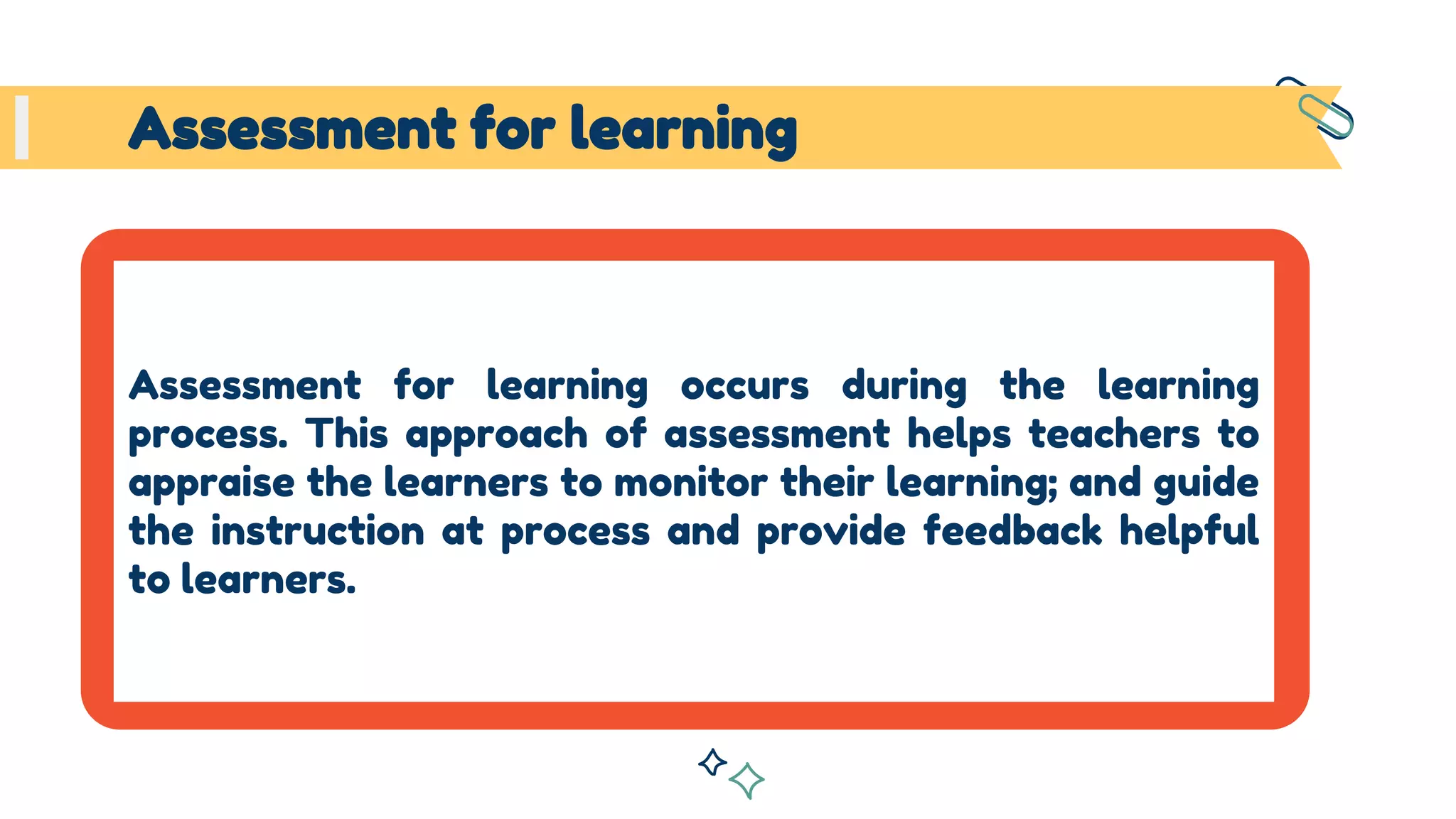 Assessment for learning

Assessment for learning occurs during the learning process. This approach of assessment helps teachers to appraise the learners to monitor their learning; and guide the instruction at process and provide feedback helpful to learners.